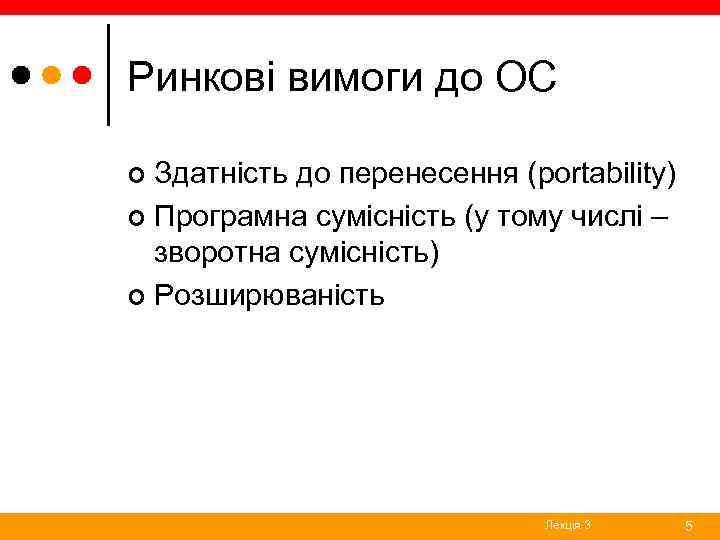 Ринкові вимоги до ОС

Здатність до перенесення (portability)
Програмна сумісність (у тому числі – зворотна сумісність)
Розширюваність

Лекція 3 5